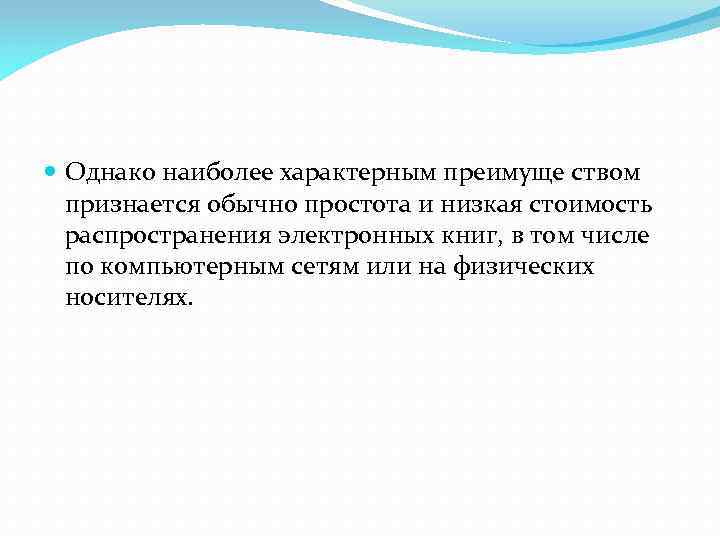 Однако наиболее характерным преимуще ством признается обычно простота и низкая стоимость распространения электронных книг, в том числе по компьютерным сетям или на физических носителях.